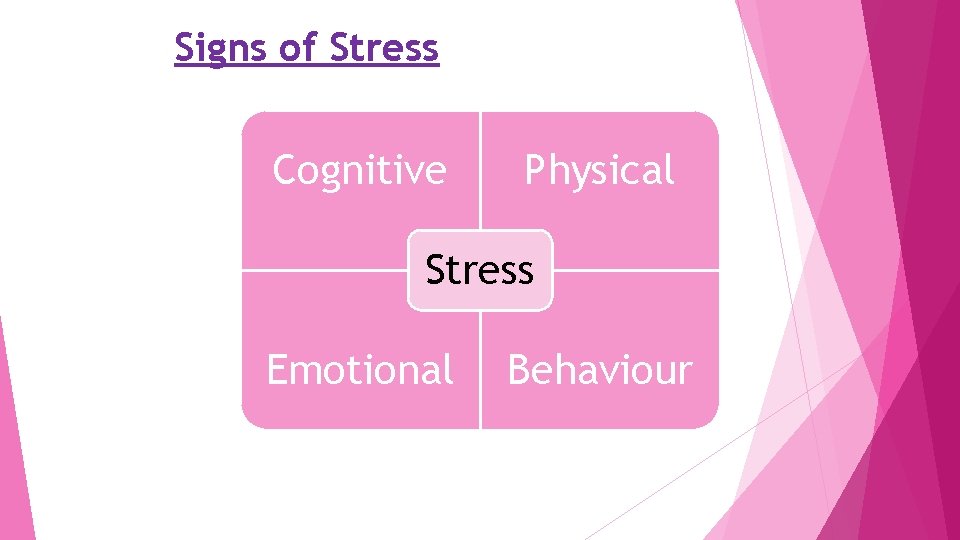 Signs of Stress

Cognitive

Physical

Stress

Emotional

Behaviour